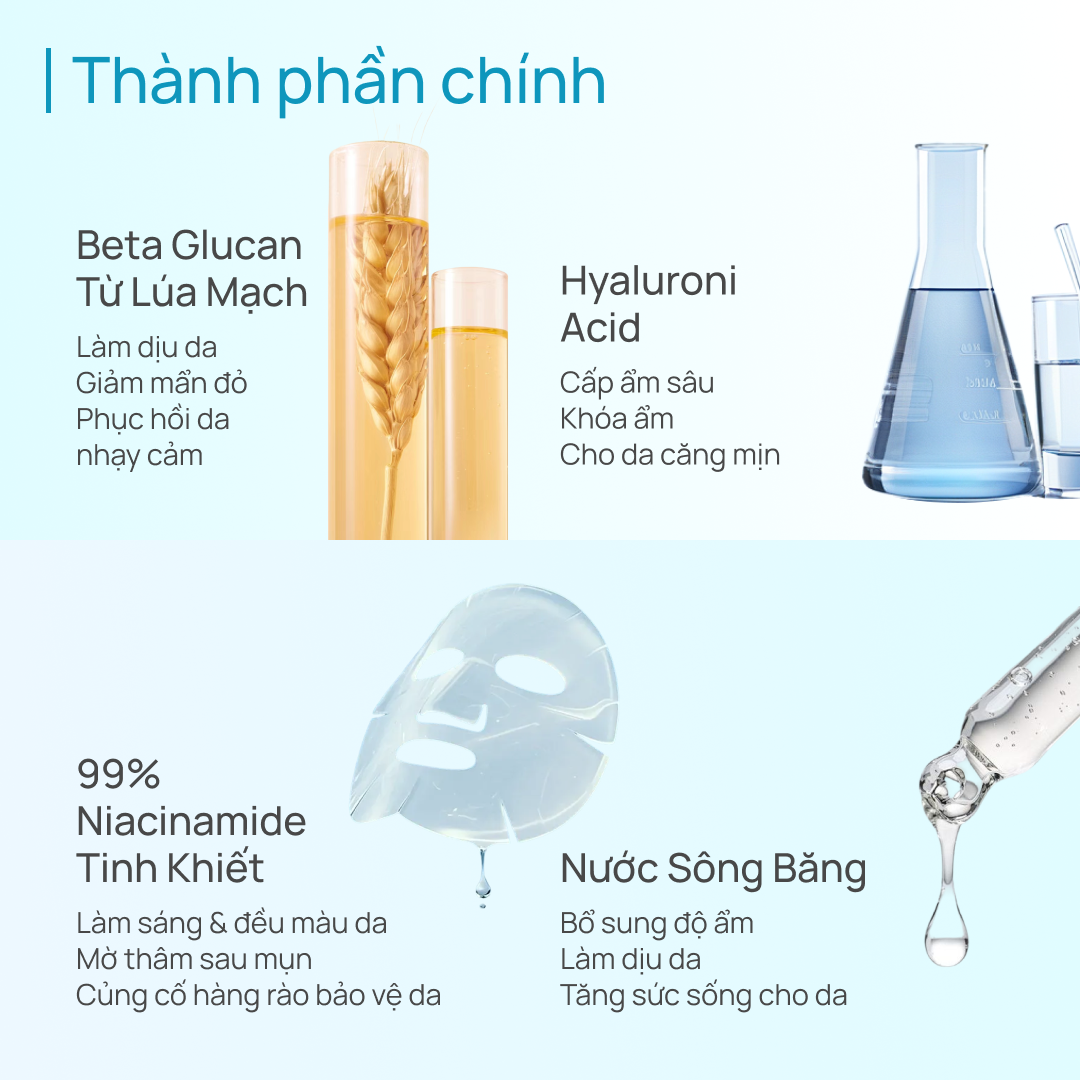 Thành phần chính

Beta Glucan Từ Lúa Mạch

Làm dịu da
Giảm mẩn đỏ
Phục hồi da nhạy cảm

Hyaluroni Acid

Cấp ẩm sâu
Khóa ẩm
Cho da căng mịn

99% Niacinamide Tinh Khiết

Làm sáng & đều màu da
Mờ thâm sau mụn
Củng cố hàng rào bảo vệ da

Nước Sông Băng

Bổ sung độ ẩm
Làm dịu da
Tăng sức sống cho da